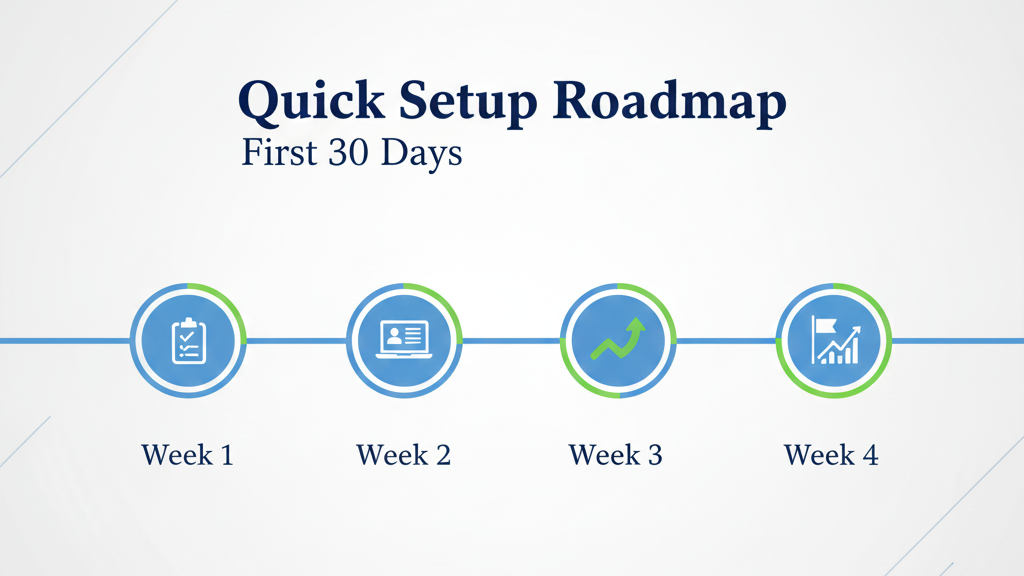 Quick Setup Roadmap
First 30 Days

Week 1
Week 2
Week 3
Week 4